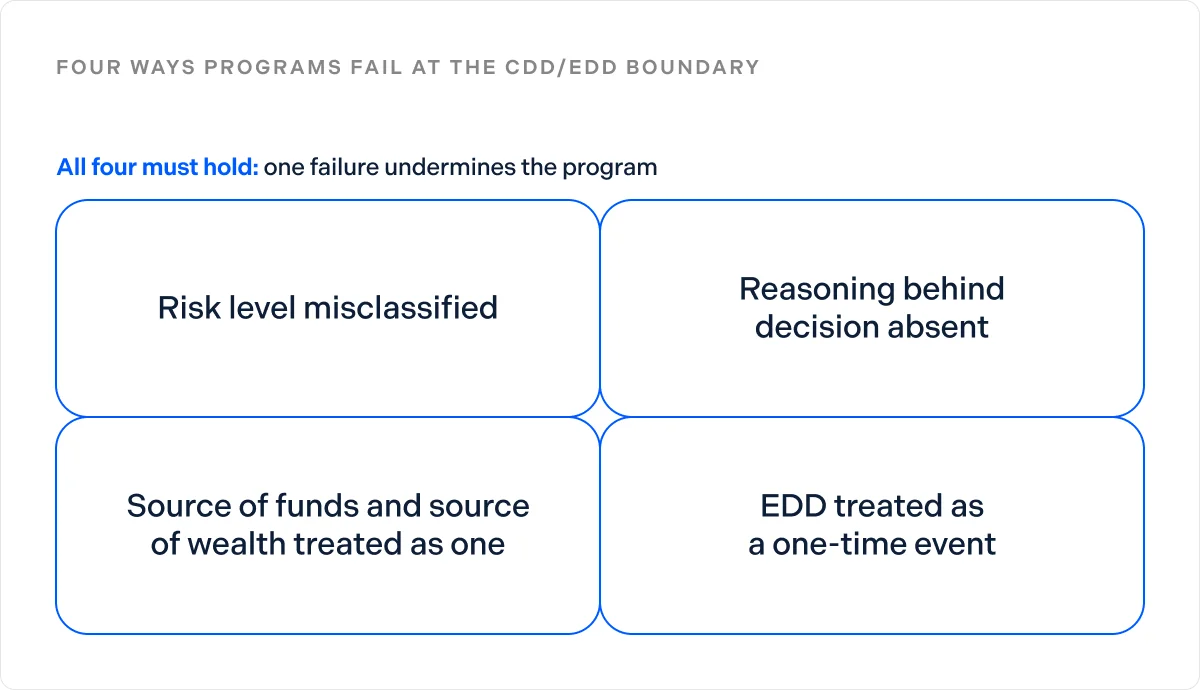 FOUR WAYS PROGRAMS FAIL AT THE CDD/EDD BOUNDARY

All four must hold: one failure undermines the program

Risk level misclassified

Reasoning behind decision absent

Source of funds and source of wealth treated as one

EDD treated as a one-time event